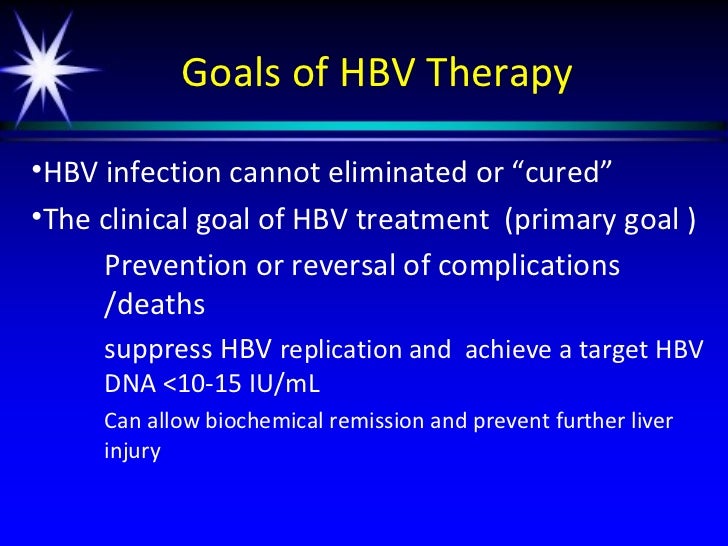 Goals of HBV Therapy

•HBV infection cannot eliminated or “cured”

•The clinical goal of HBV treatment (primary goal )

Prevention or reversal of complications /deaths

suppress HBV replication and achieve a target HBV DNA <10-15 IU/mL

Can allow biochemical remission and prevent further liver injury